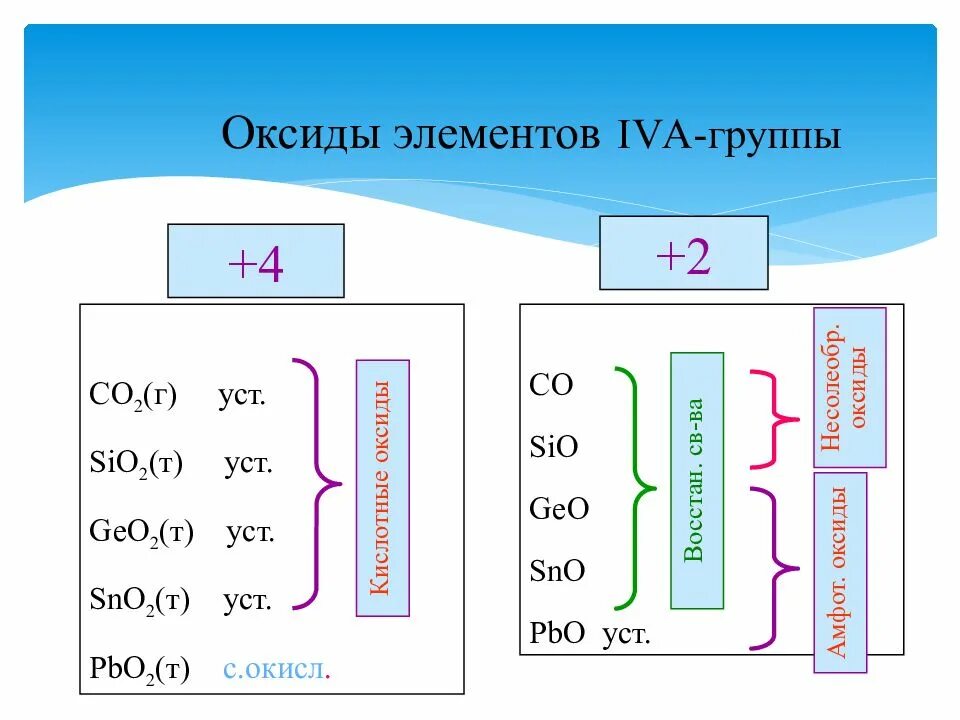 Оксиды элементов IVA-группы

+4

$CO_2$(г) уст.

$SiO_2$(т) уст.

$GeO_2$(т) уст.

$SnO_2$(т) уст.

$PbO_2$(т) с.окисл.

Кислотные оксиды

+2

CO

SiO

GeO

SnO

PbO уст.

Восстан. св-ва

Несолеобр. оксиды

Амфот. оксиды